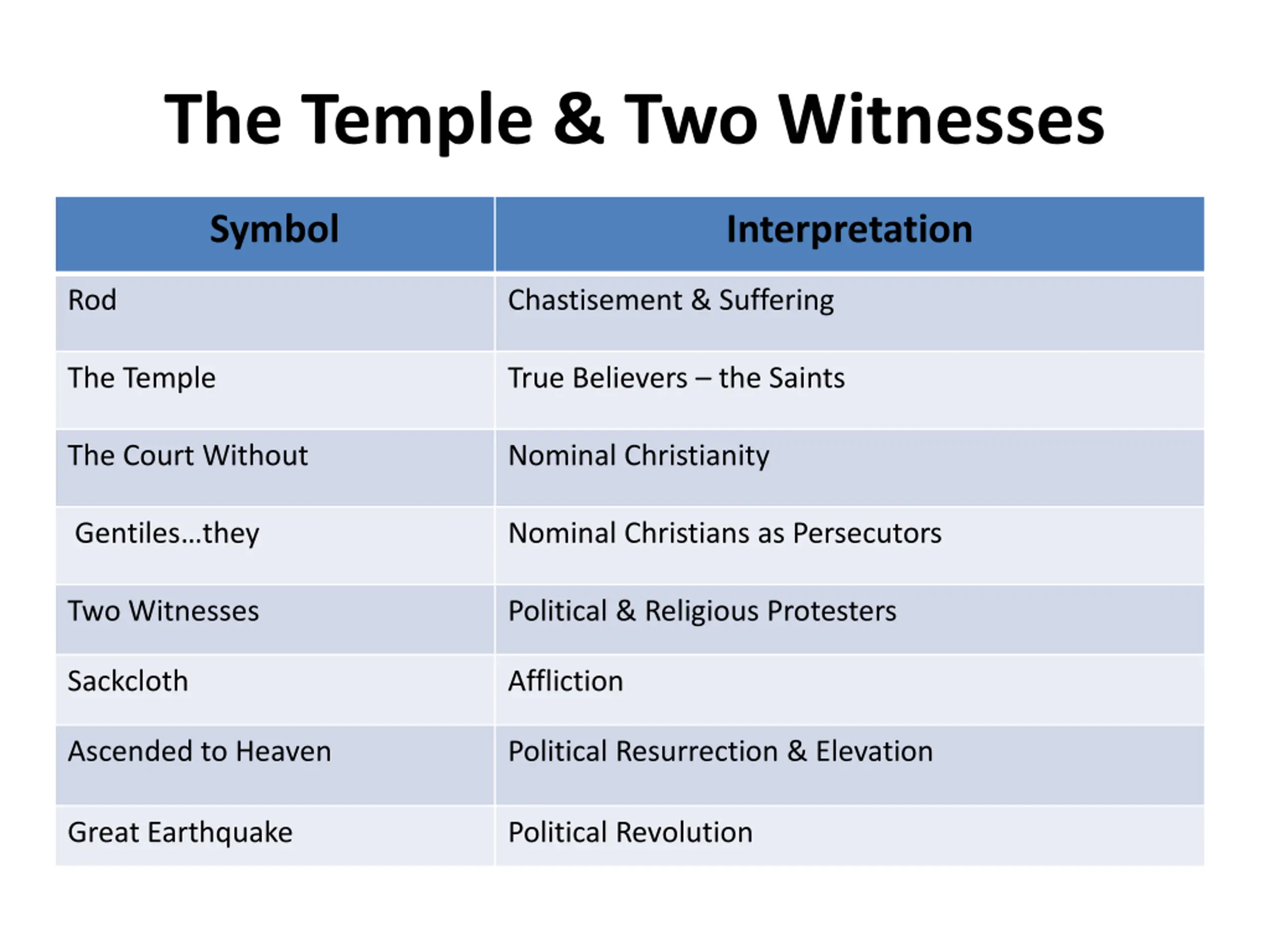 The Temple & Two Witnesses

| Symbol | Interpretation |
|---|---|
| Rod | Chastisement & Suffering |
| The Temple | True Believers – the Saints |
| The Court Without | Nominal Christianity |
| Gentiles…they | Nominal Christians as Persecutors |
| Two Witnesses | Political & Religious Protesters |
| Sackcloth | Affliction |
| Ascended to Heaven | Political Resurrection & Elevation |
| Great Earthquake | Political Revolution |